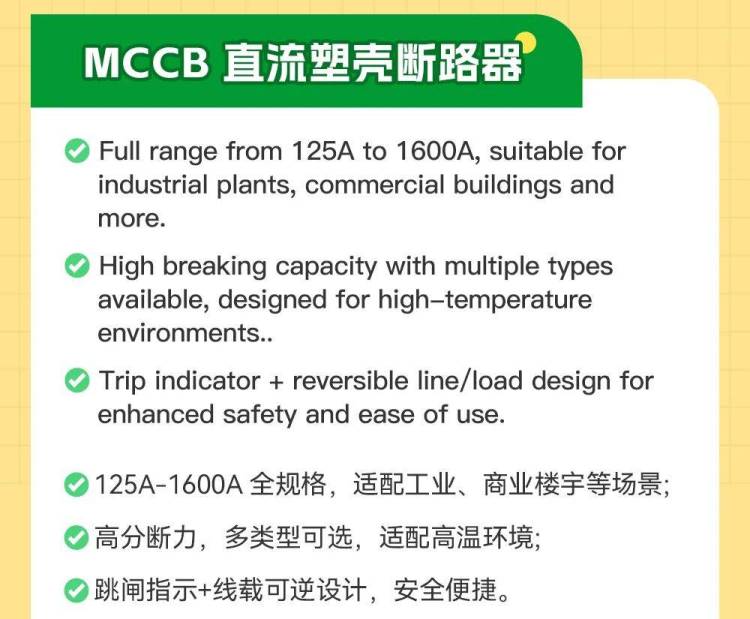 MCCB 直流塑壳断路器

Full range from 125A to 1600A, suitable for industrial plants, commercial buildings and more.

High breaking capacity with multiple types available, designed for high-temperature environments..

Trip indicator + reversible line/load design for enhanced safety and ease of use.

125A-1600A 全规格，适配工业、商业楼宇等场景;

高分断力，多类型可选，适配高温环境;

跳闸指示+线载可逆设计，安全便捷。